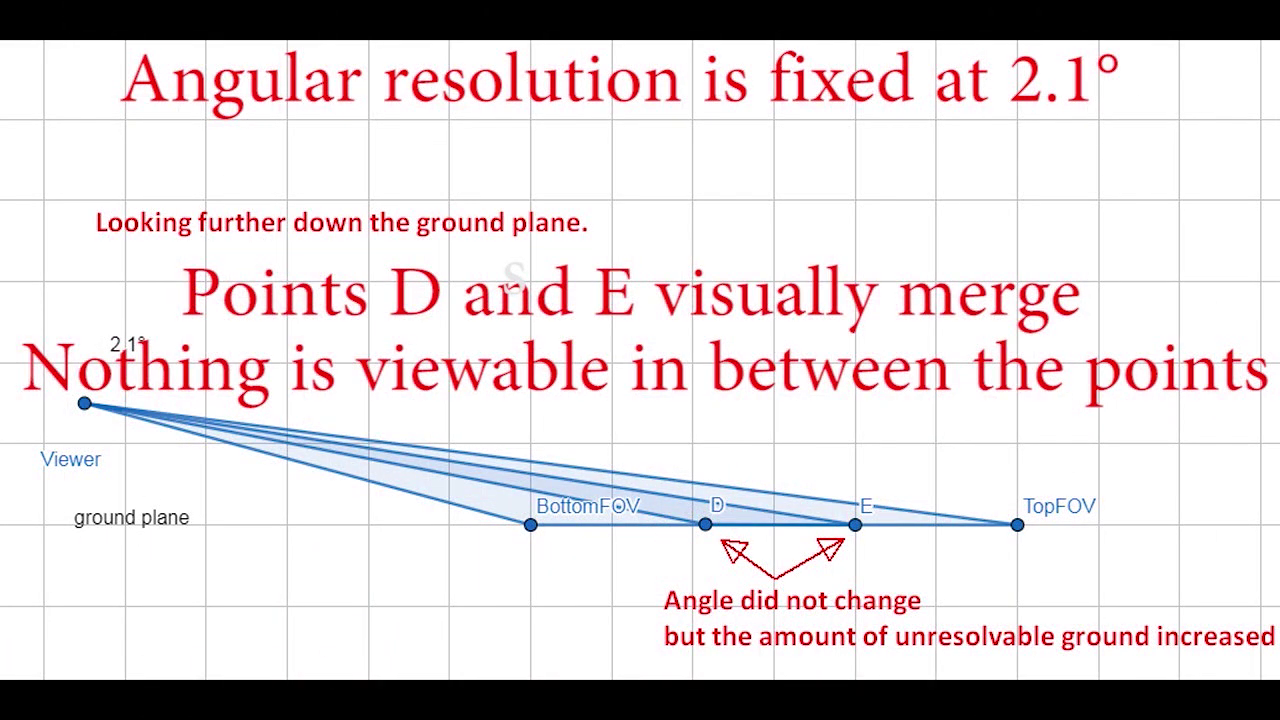 Angular resolution is fixed at 2.1°

Looking further down the ground plane.

Points D and E visually merge
Nothing is viewable in between the points

2.1°

Viewer

ground plane

BottomFOV

D

E

TopFOV

Angle did not change
but the amount of unresolvable ground increased